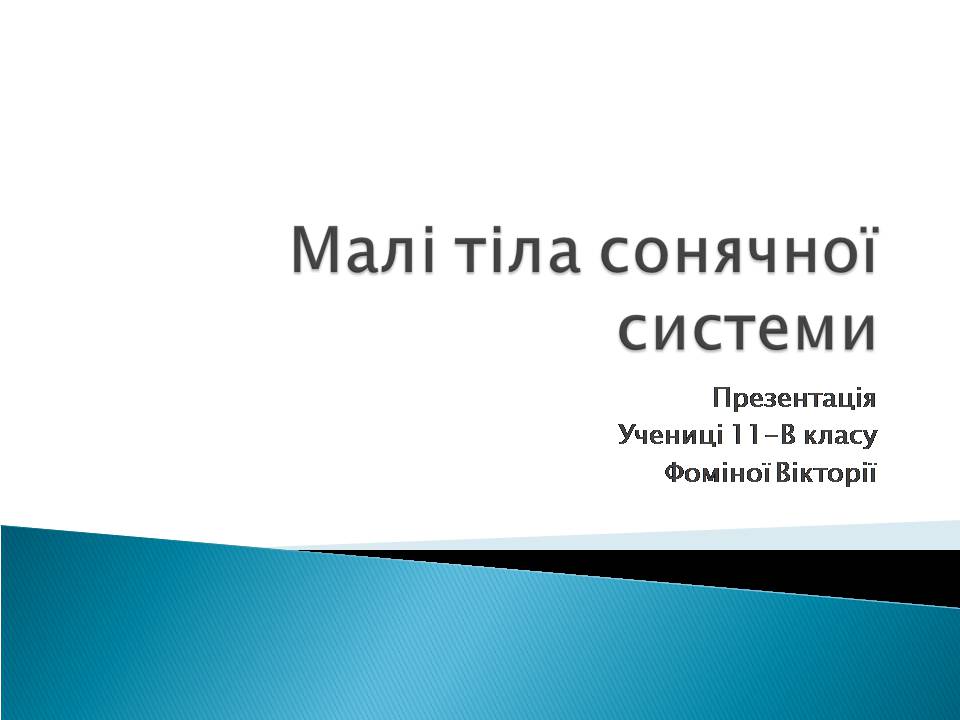 Малі тіла сонячної системи

Презентація
Учениці 11-В класу
Фоміної Вікторії